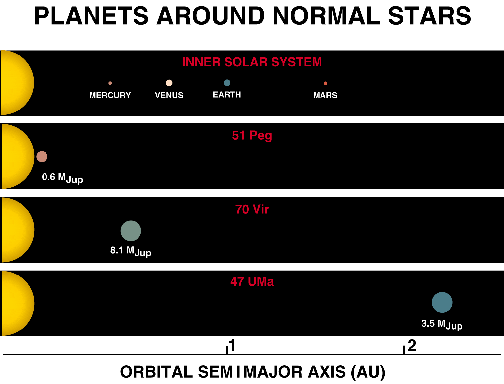 PLANETS AROUND NORMAL STARS

INNER SOLAR SYSTEM

MERCURY VENUS EARTH MARS

51 Peg

0.6 $M_{Jup}$

70 Vir

8.1 $M_{Jup}$

47 UMa

3.5 $M_{Jup}$

1 2

ORBITAL SEMIMAJOR AXIS (AU)